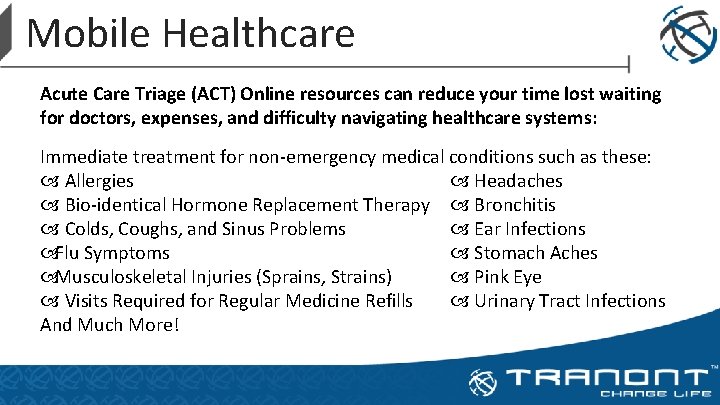 Mobile Healthcare

Acute Care Triage (ACT) Online resources can reduce your time lost waiting for doctors, expenses, and difficulty navigating healthcare systems:

Immediate treatment for non-emergency medical conditions such as these:

Allergies
Bio-identical Hormone Replacement Therapy
Colds, Coughs, and Sinus Problems
Flu Symptoms
Musculoskeletal Injuries (Sprains, Strains)
Visits Required for Regular Medicine Refills
And Much More!

Headaches
Bronchitis
Ear Infections
Stomach Aches
Pink Eye
Urinary Tract Infections

TRANONT™
CHANGE LIFE